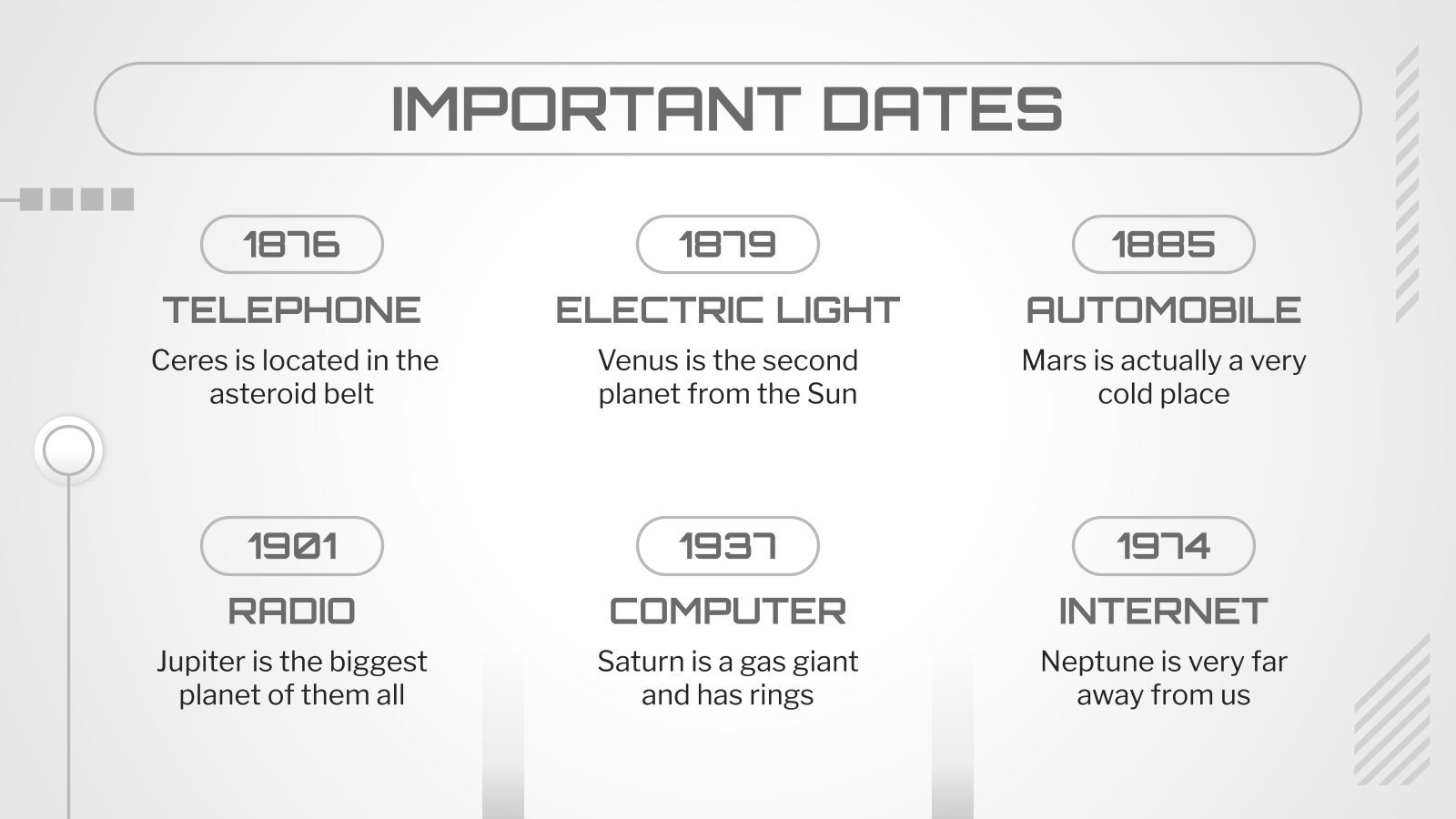 IMPORTANT DATES

1876

TELEPHONE

Ceres is located in the asteroid belt

1879

ELECTRIC LIGHT

Venus is the second planet from the Sun

1885

AUTOMOBILE

Mars is actually a very cold place

1901

RADIO

Jupiter is the biggest planet of them all

1937

COMPUTER

Saturn is a gas giant and has rings

1974

INTERNET

Neptune is very far away from us